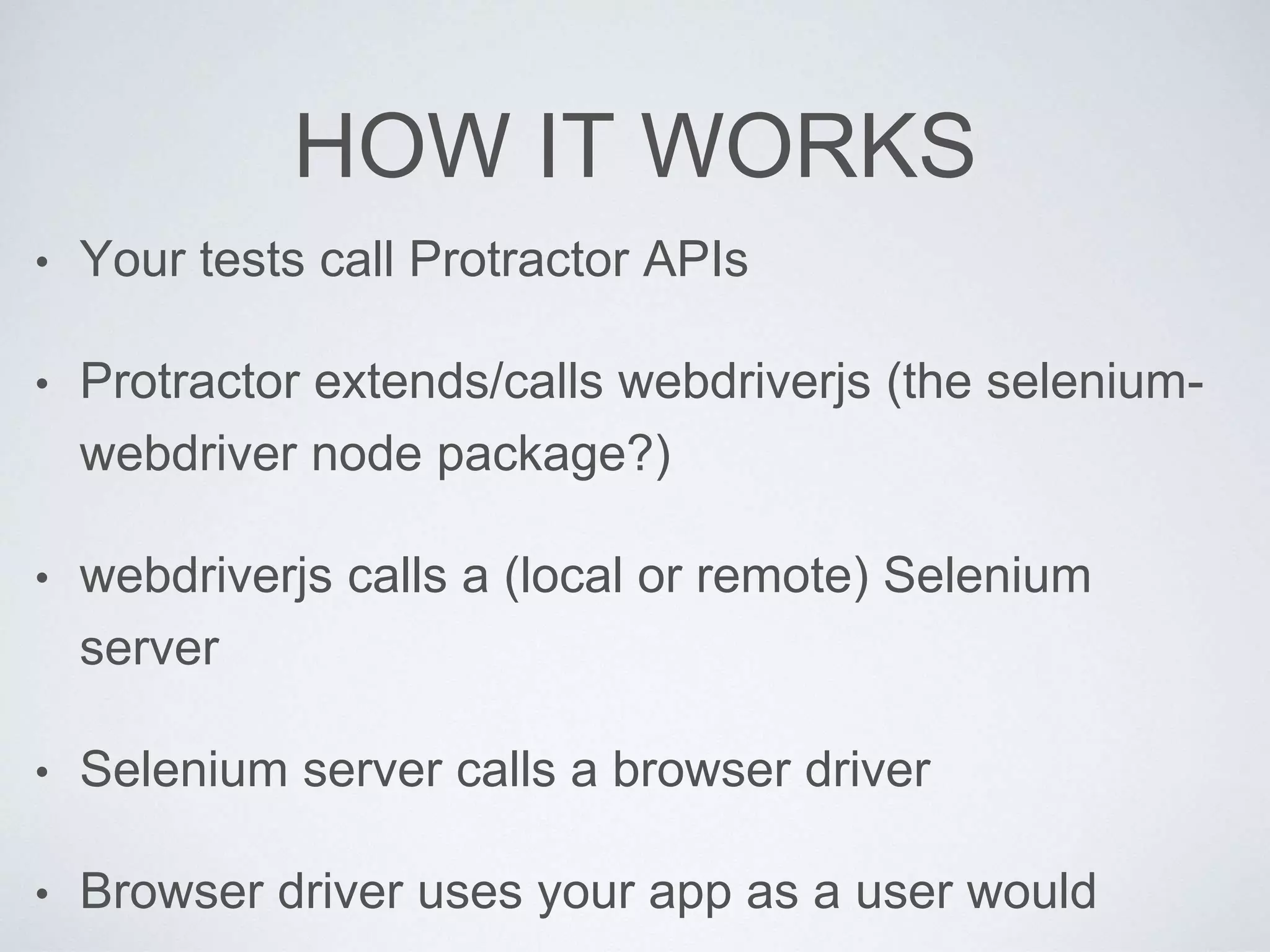 HOW IT WORKS

• Your tests call Protractor APIs

• Protractor extends/calls webdriverjs (the selenium-webdriver node package?)

• webdriverjs calls a (local or remote) Selenium server

• Selenium server calls a browser driver

• Browser driver uses your app as a user would